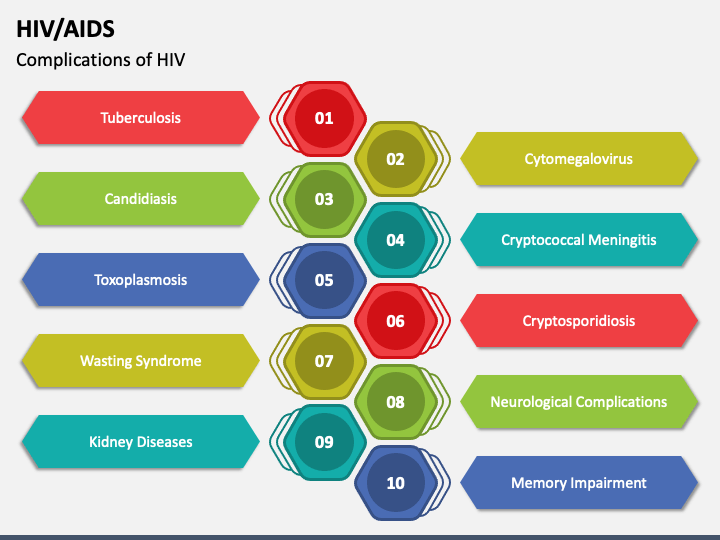 HIV/AIDS

Complications of HIV

Tuberculosis

01

02

Cytomegalovirus

Candidiasis

03

04

Cryptococcal Meningitis

Toxoplasmosis

05

06

Cryptosporidiosis

Wasting Syndrome

07

08

Neurological Complications

Kidney Diseases

09

10

Memory Impairment